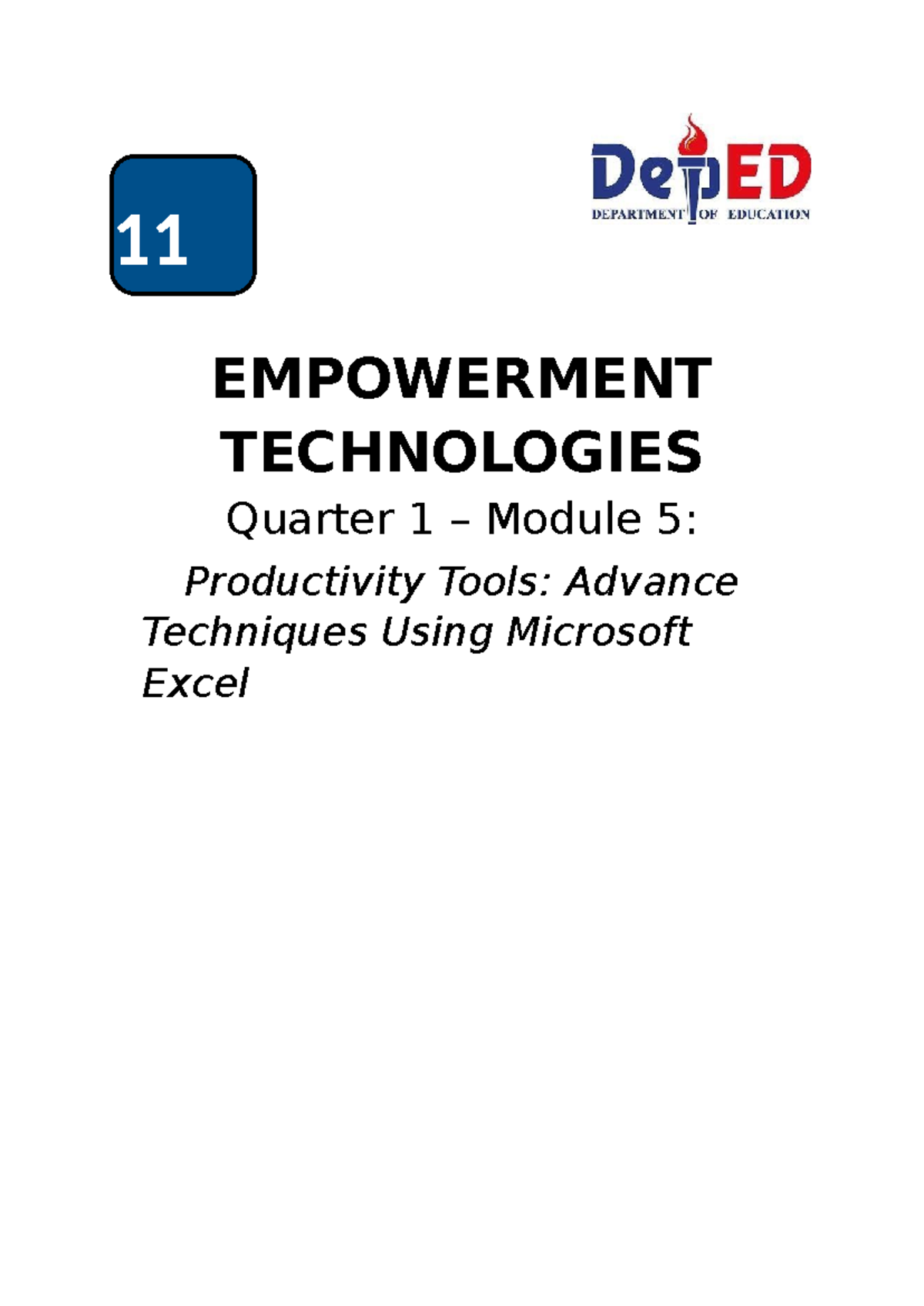 11

DepED
DEPARTMENT OF EDUCATION

EMPOWERMENT TECHNOLOGIES

Quarter 1 – Module 5:

Productivity Tools: Advance Techniques Using Microsoft Excel